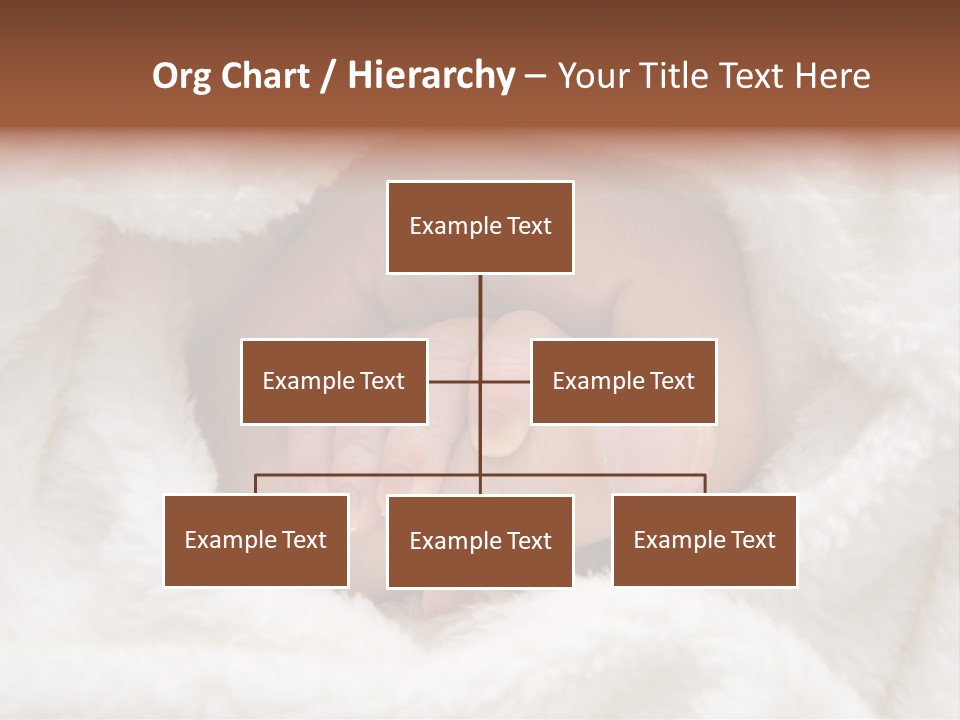 Org Chart / Hierarchy – Your Title Text Here

Example Text

Example Text

Example Text

Example Text

Example Text

Example Text